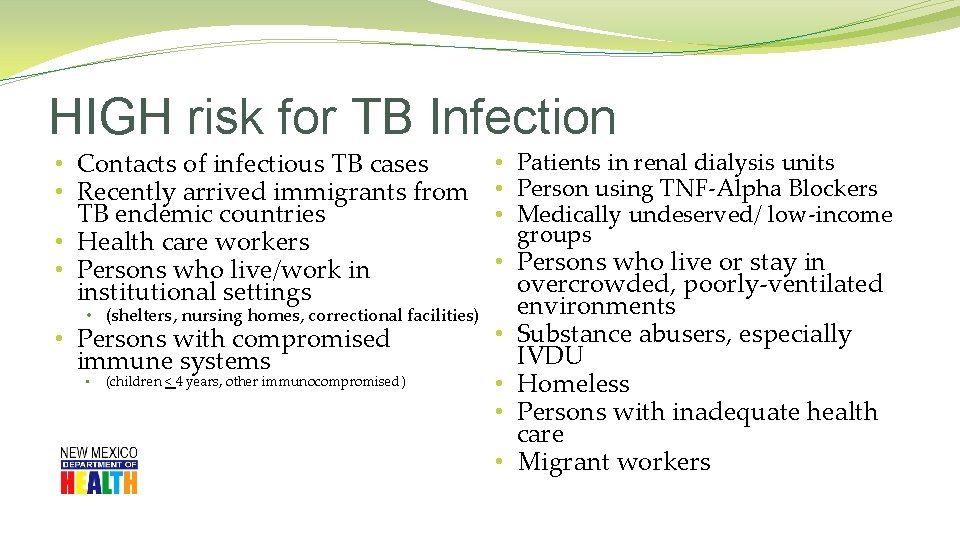 HIGH risk for TB Infection

• Contacts of infectious TB cases
• Recently arrived immigrants from TB endemic countries
• Health care workers
• Persons who live/work in institutional settings
  • (shelters, nursing homes, correctional facilities)
• Persons with compromised immune systems
  • (children $\leq$ 4 years, other immunocompromised)

• Patients in renal dialysis units
• Person using TNF-Alpha Blockers
• Medically undeserved/ low-income groups
• Persons who live or stay in overcrowded, poorly-ventilated environments
• Substance abusers, especially IVDU
• Homeless
• Persons with inadequate health care
• Migrant workers

NEW MEXICO
DEPARTMENT OF
HEALTH